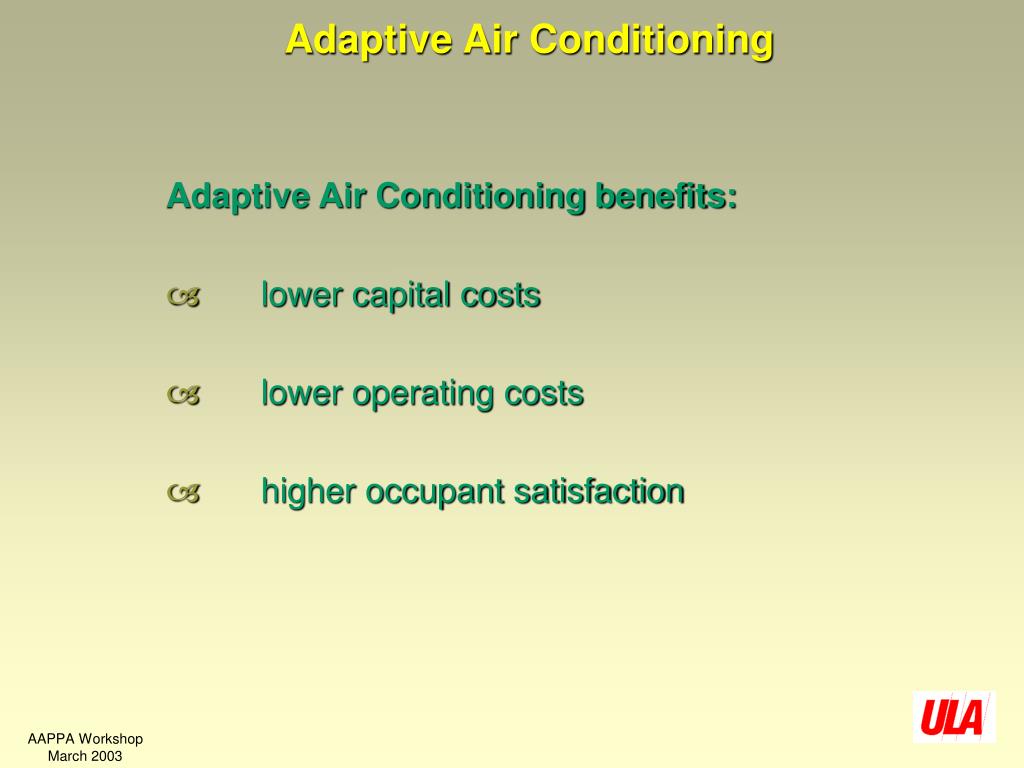 Adaptive Air Conditioning

Adaptive Air Conditioning benefits:

lower capital costs

lower operating costs

higher occupant satisfaction

AAPPA Workshop
March 2003

ULA